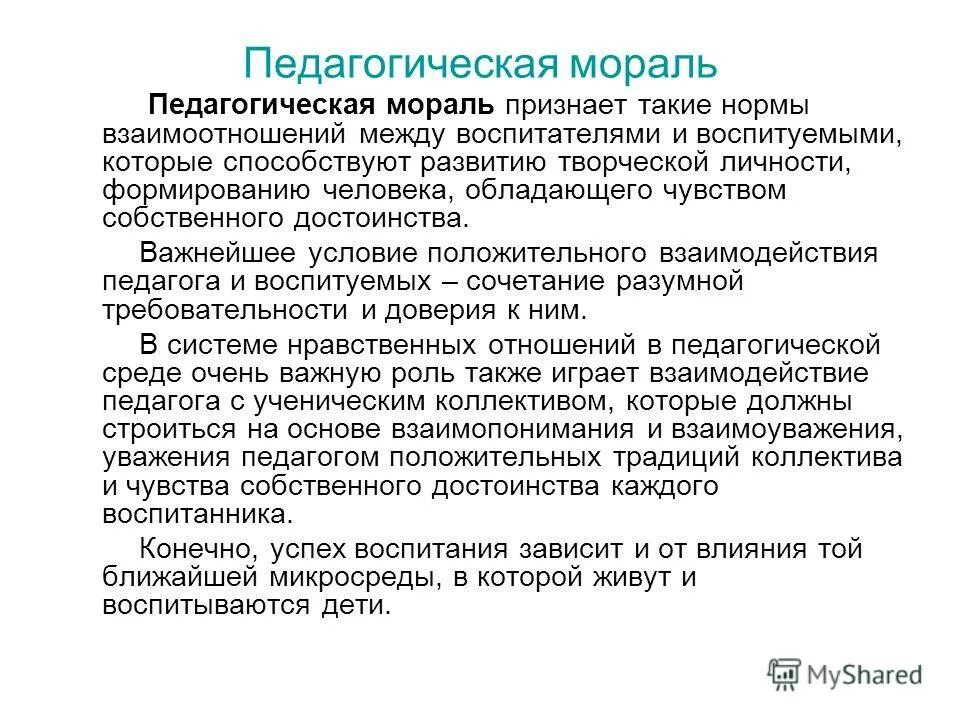 Педагогическая мораль

Педагогическая мораль признает такие нормы взаимоотношений между воспитателями и воспитуемыми, которые способствуют развитию творческой личности, формированию человека, обладающего чувством собственного достоинства.

Важнейшее условие положительного взаимодействия педагога и воспитуемых – сочетание разумной требовательности и доверия к ним.

В системе нравственных отношений в педагогической среде очень важную роль также играет взаимодействие педагога с ученическим коллективом, которые должны строиться на основе взаимопонимания и взаимоуважения, уважения педагогом положительных традиций коллектива и чувства собственного достоинства каждого воспитанника.

Конечно, успех воспитания зависит и от влияния той ближайшей микросреды, в которой живут и воспитываются дети.

MyShared